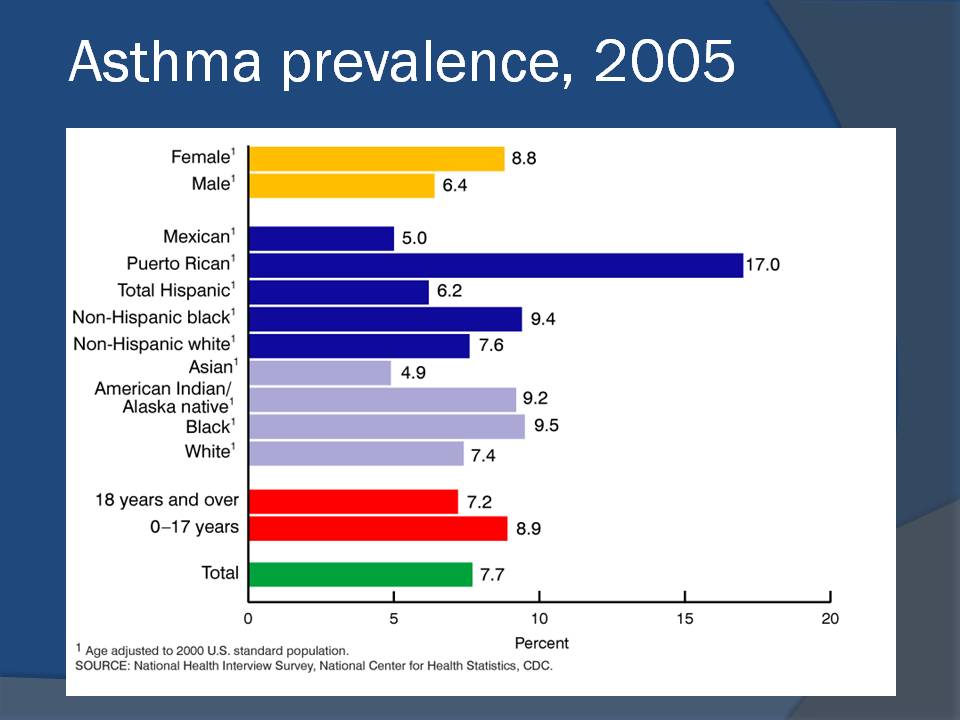 Asthma prevalence, 2005

Female$^1$ 8.8
Male$^1$ 6.4

Mexican$^1$ 5.0
Puerto Rican$^1$ 17.0
Total Hispanic$^1$ 6.2
Non-Hispanic black$^1$ 9.4
Non-Hispanic white$^1$ 7.6
Asian$^1$ 4.9
American Indian/ Alaska native$^1$ 9.2
Black$^1$ 9.5
White$^1$ 7.4

18 years and over 7.2
0–17 years 8.9

Total 7.7

0 5 10 15 20
Percent

$^1$ Age adjusted to 2000 U.S. standard population.
SOURCE: National Health Interview Survey, National Center for Health Statistics, CDC.